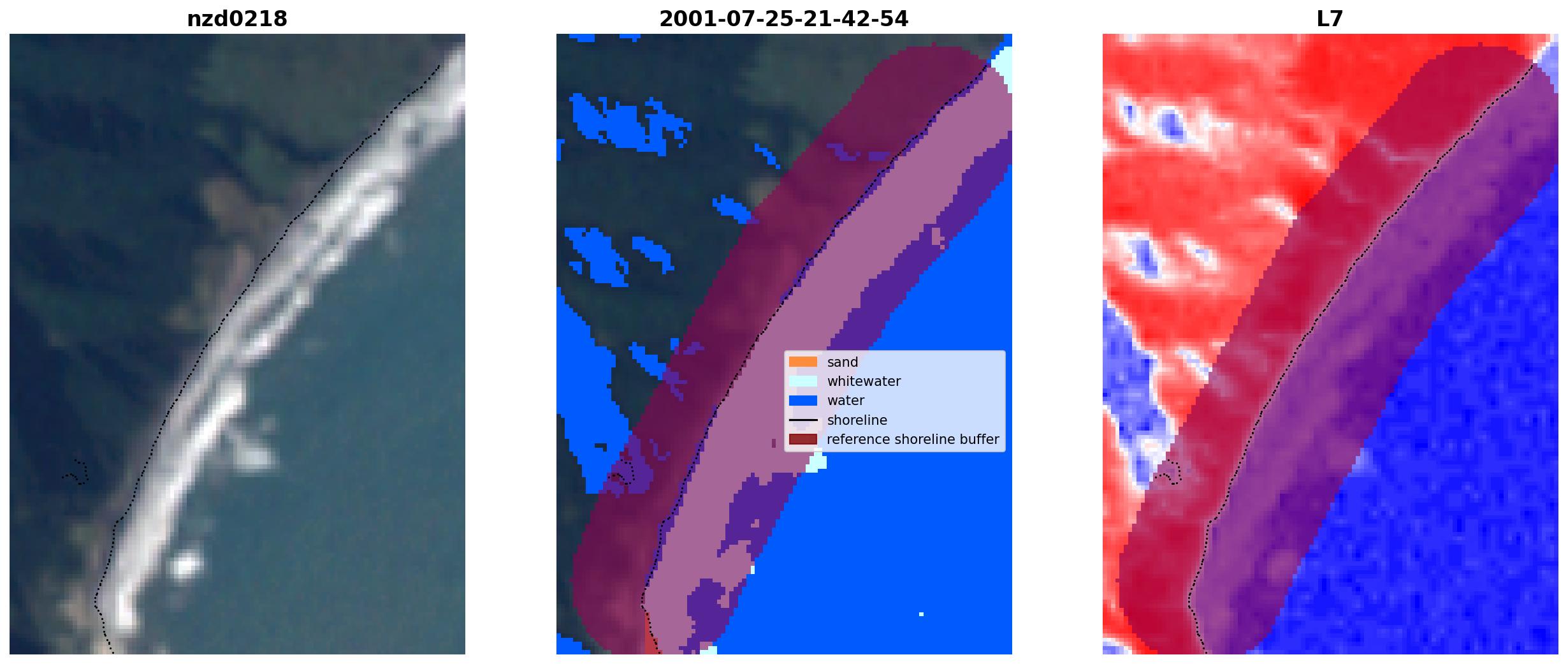 nzd0218

2001-07-25-21-42-54

sand
whitewater
water
shoreline
reference shoreline buffer

L7